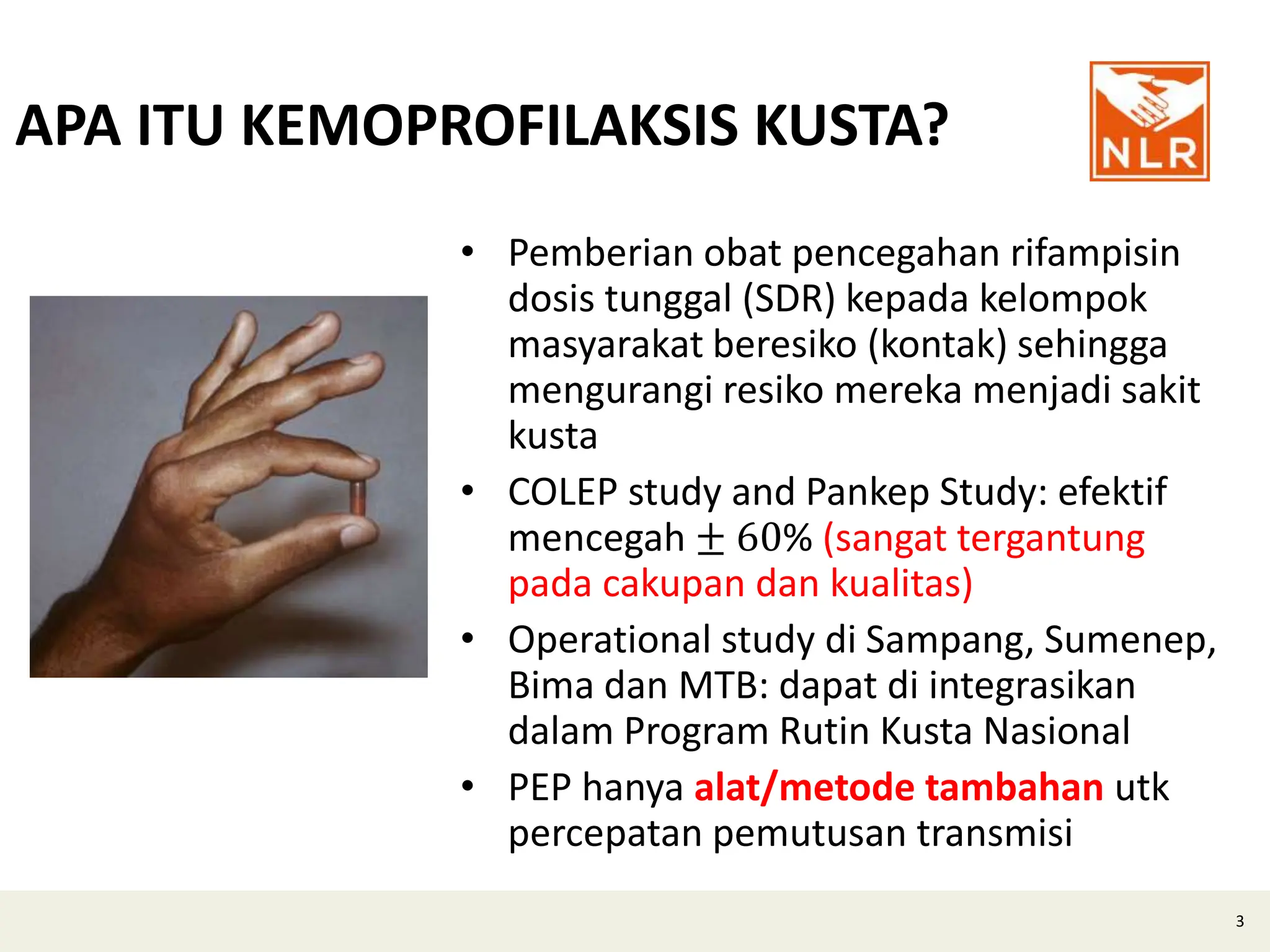 APA ITU KEMOPROFILAKSIS KUSTA?

NLR

• Pemberian obat pencegahan rifampisin dosis tunggal (SDR) kepada kelompok masyarakat beresiko (kontak) sehingga mengurangi resiko mereka menjadi sakit kusta

• COLEP study and Pankep Study: efektif mencegah $\pm$ 60% (sangat tergantung pada cakupan dan kualitas)

• Operational study di Sampang, Sumenep, Bima dan MTB: dapat di integrasikan dalam Program Rutin Kusta Nasional

• PEP hanya alat/metode tambahan utk percepatan pemutusan transmisi

3